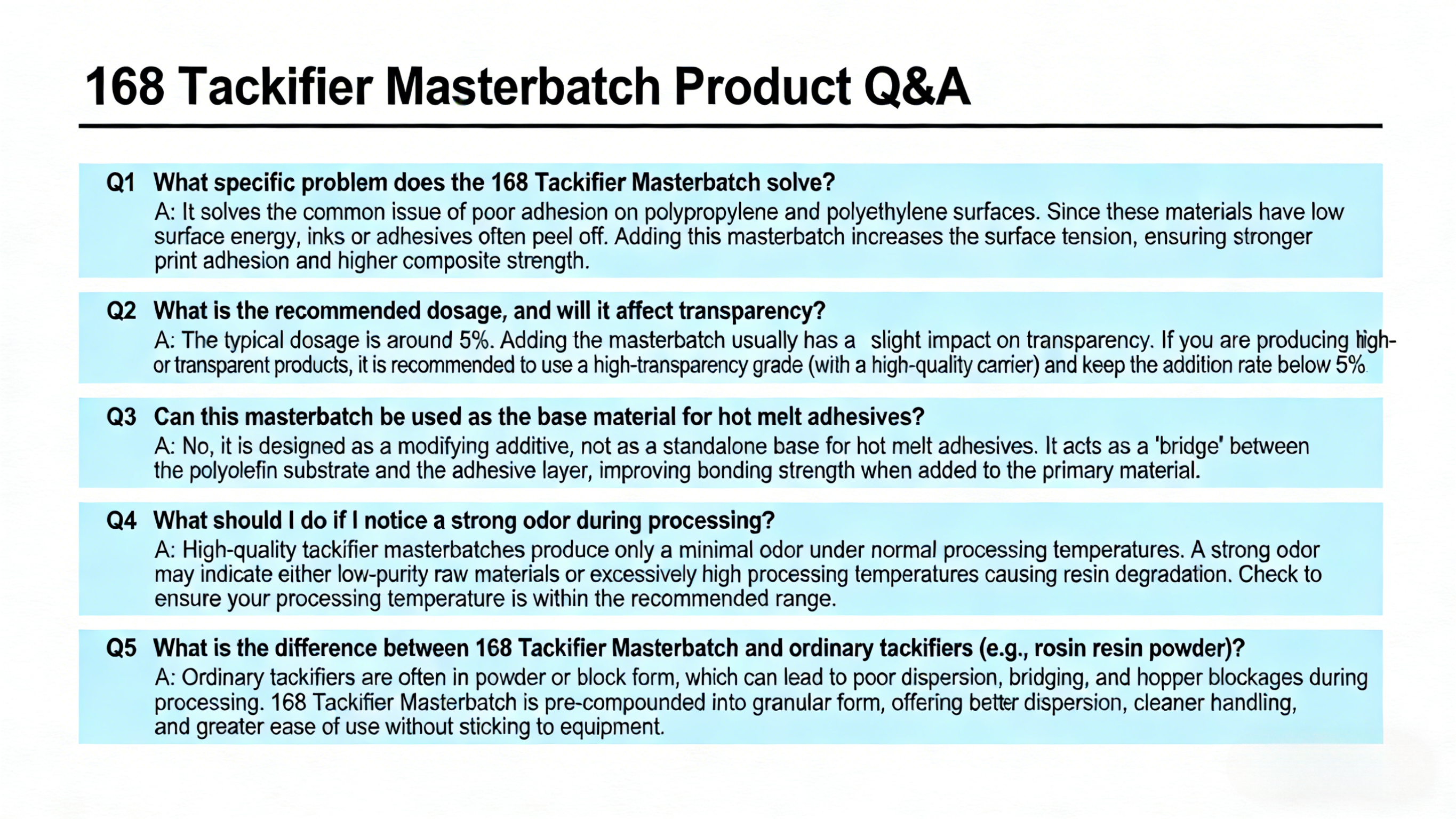 168 Tackifier Masterbatch Product Q&A

Q1 What specific problem does the 168 Tackifier Masterbatch solve?
A: It solves the common issue of poor adhesion on polypropylene and polyethylene surfaces. Since these materials have low surface energy, inks or adhesives often peel off. Adding this masterbatch increases the surface tension, ensuring stronger print adhesion and higher composite strength.

Q2 What is the recommended dosage, and will it affect transparency?
A: The typical dosage is around 5%. Adding the masterbatch usually has a slight impact on transparency. If you are producing high- or transparent products, it is recommended to use a high-transparency grade (with a high-quality carrier) and keep the addition rate below 5%.

Q3 Can this masterbatch be used as the base material for hot melt adhesives?
A: No, it is designed as a modifying additive, not as a standalone base for hot melt adhesives. It acts as a 'bridge' between the polyolefin substrate and the adhesive layer, improving bonding strength when added to the primary material.

Q4 What should I do if I notice a strong odor during processing?
A: High-quality tackifier masterbatches produce only a minimal odor under normal processing temperatures. A strong odor may indicate either low-purity raw materials or excessively high processing temperatures causing resin degradation. Check to ensure your processing temperature is within the recommended range.

Q5 What is the difference between 168 Tackifier Masterbatch and ordinary tackifiers (e.g., rosin resin powder)?
A: Ordinary tackifiers are often in powder or block form, which can lead to poor dispersion, bridging, and hopper blockages during processing. 168 Tackifier Masterbatch is pre-compounded into granular form, offering better dispersion, cleaner handling, and greater ease of use without sticking to equipment.